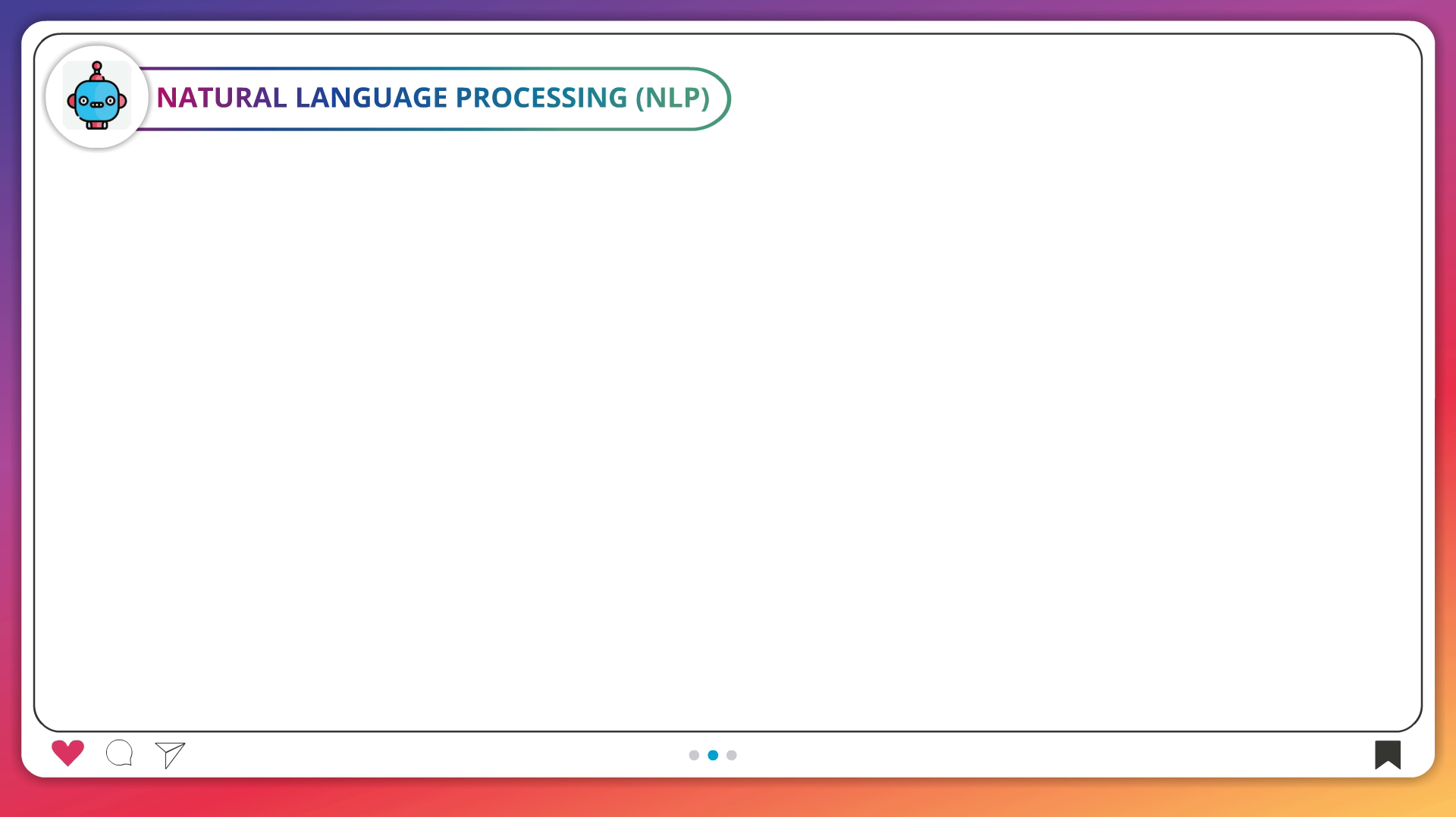 NATURAL LANGUAGE PROCESSING (NLP)